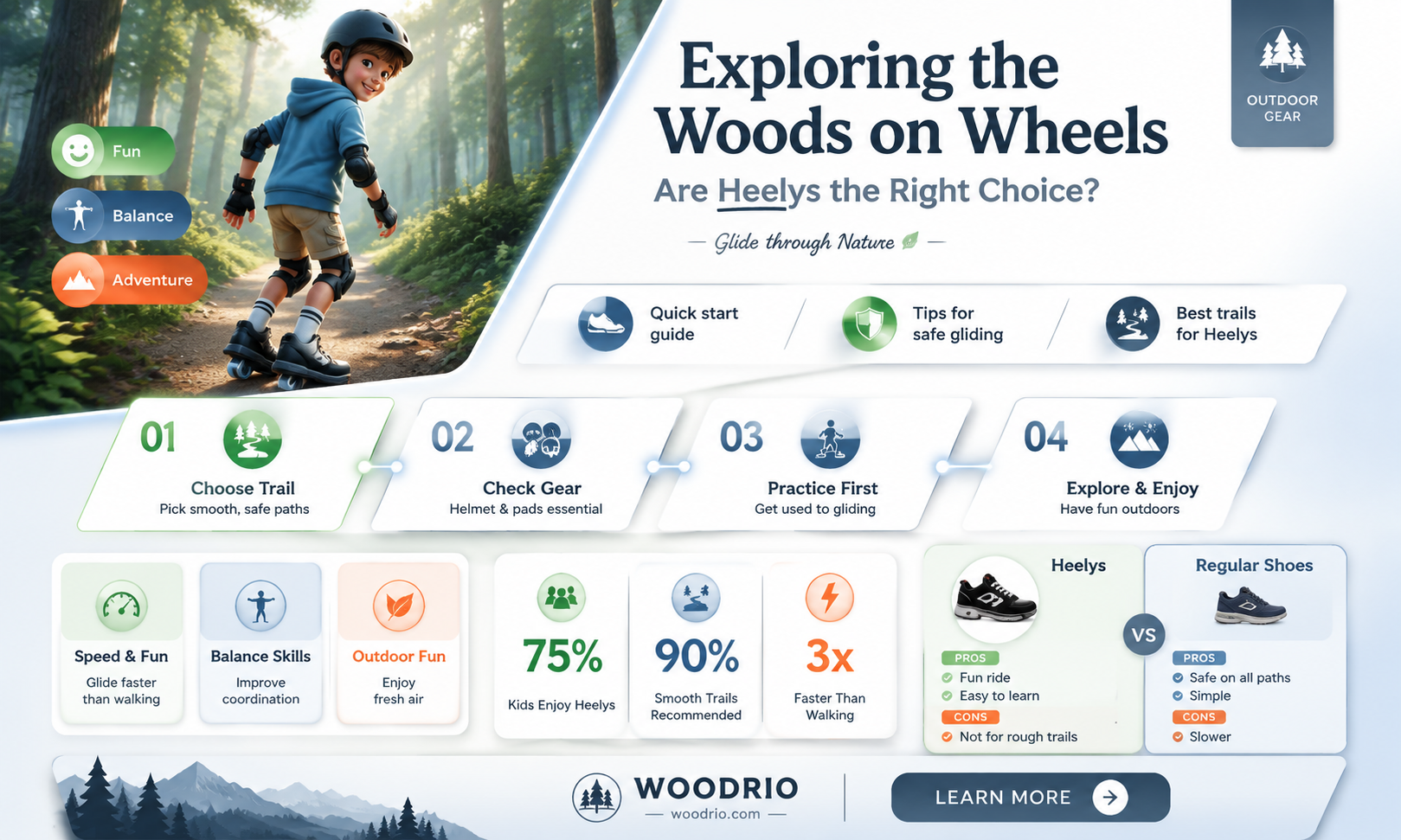 Fun

Balance

Adventure

Exploring the Woods on Wheels

Are Heelys the Right Choice?

— Glide through Nature —

OUTDOOR GEAR

Quick start guide

Tips for safe gliding

Best trails for Heelys

01
Choose Trail
Pick smooth, safe paths

02
Check Gear
Helmet & pads essential

03
Practice First
Get used to gliding

04
Explore & Enjoy
Have fun outdoors

Speed & Fun
Glide faster than walking

Balance Skills
Improve coordination

Outdoor Fun
Enjoy fresh air

75%
Kids Enjoy Heelys

90%
Smooth Trails Recommended

3x
Faster Than Walking

Heelys
PROS
Fun ride
Easy to learn
CONS
Not for rough trails

VS

Regular Shoes
PROS
Safe on all paths
Simple
CONS
Slower

WOODRIO
— woodrio.com —

LEARN MORE